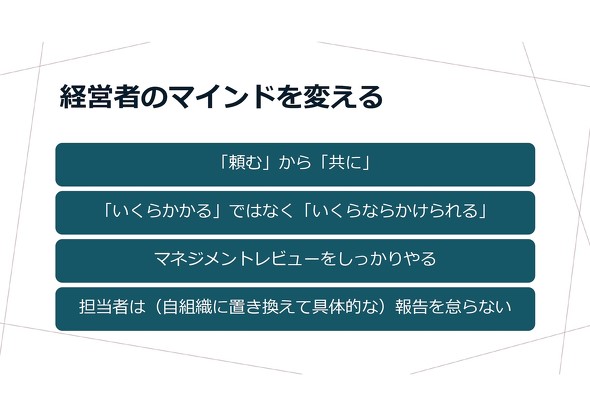 経営者のマインドを変える

「頼む」から「共に」

「いくらかかる」ではなく「いくらならかけられる」

マネジメントレビューをしっかりやる

担当者は（自組織に置き換えて具体的な）報告を怠らない